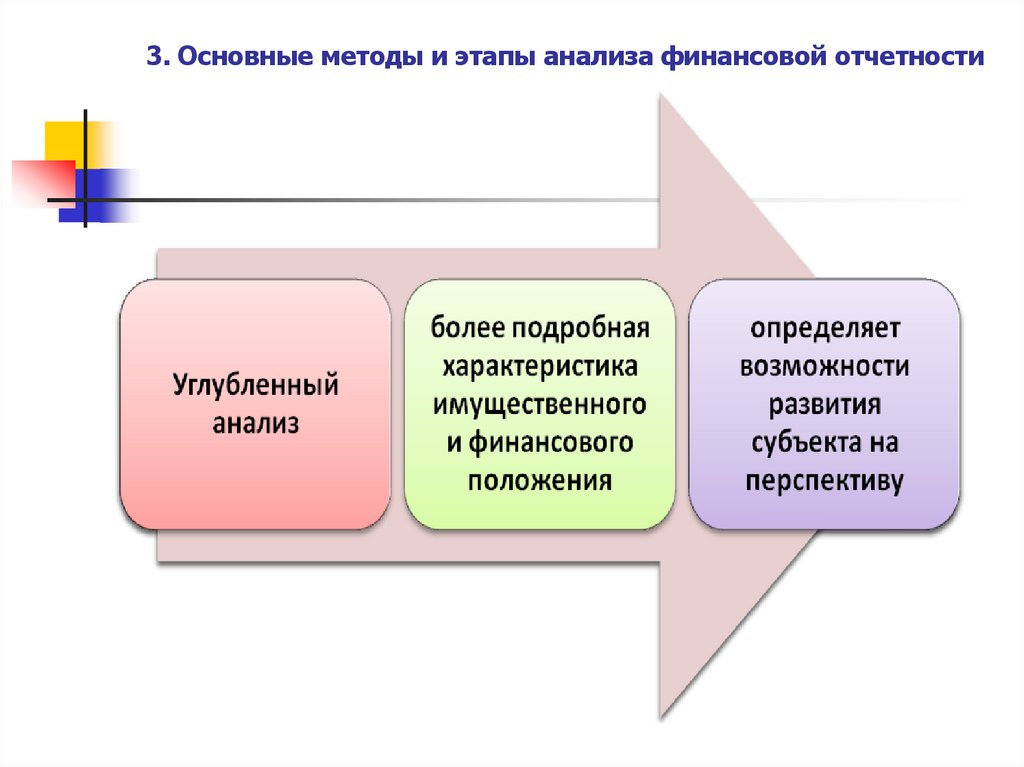 3. Основные методы и этапы анализа финансовой отчетности

Углубленный анализ

более подробная характеристика имущественного и финансового положения

определяет возможности развития субъекта на перспективу